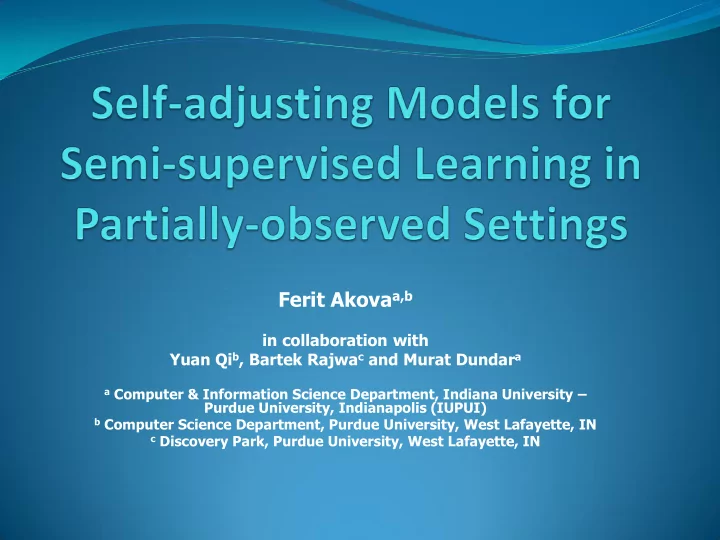 Self-adjusting Models for Semi-supervised Learning in Partially-observed Settings

Ferit Akova$^{a,b}$

in collaboration with
Yuan Qi$^{b}$, Bartek Rajwa$^{c}$ and Murat Dundar$^{a}$

$^{a}$ Computer & Information Science Department, Indiana University – Purdue University, Indianapolis (IUPUI)
$^{b}$ Computer Science Department, Purdue University, West Lafayette, IN
$^{c}$ Discovery Park, Purdue University, West Lafayette, IN